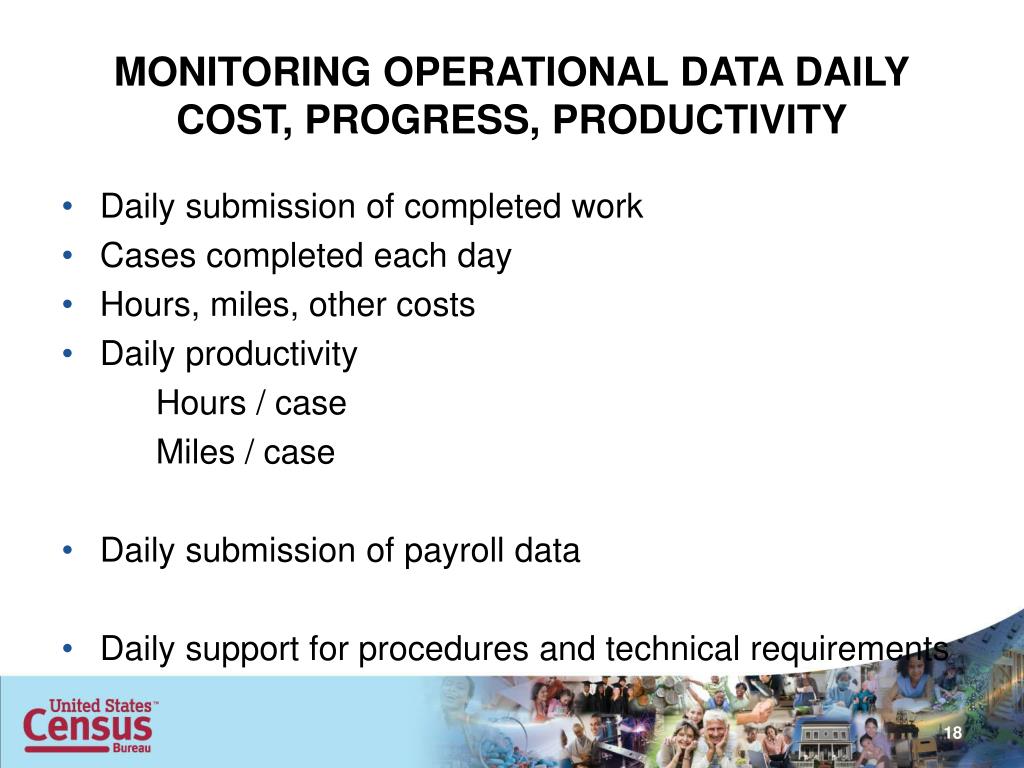 MONITORING OPERATIONAL DATA DAILY COST, PROGRESS, PRODUCTIVITY

• Daily submission of completed work
• Cases completed each day
• Hours, miles, other costs
• Daily productivity
Hours / case
Miles / case

• Daily submission of payroll data

• Daily support for procedures and technical requirements

United States™ Census Bureau

18